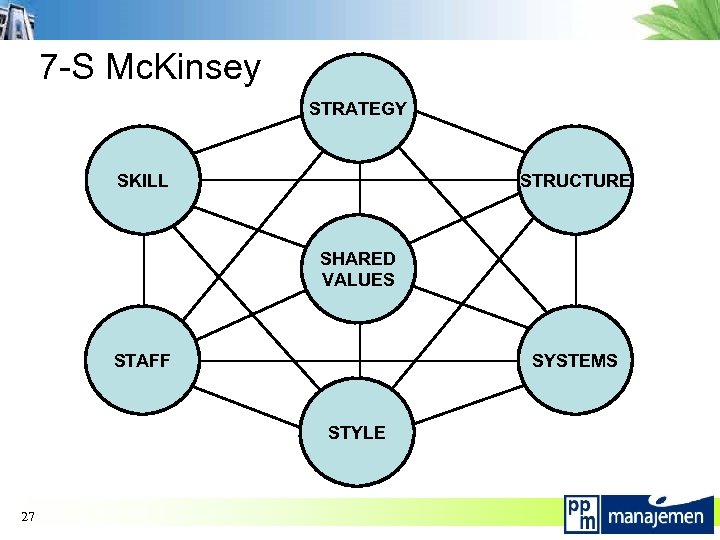 7-S McKinsey

STRATEGY

SKILL

STRUCTURE

SHARED VALUES

STAFF

SYSTEMS

STYLE

27

ppm manajemen